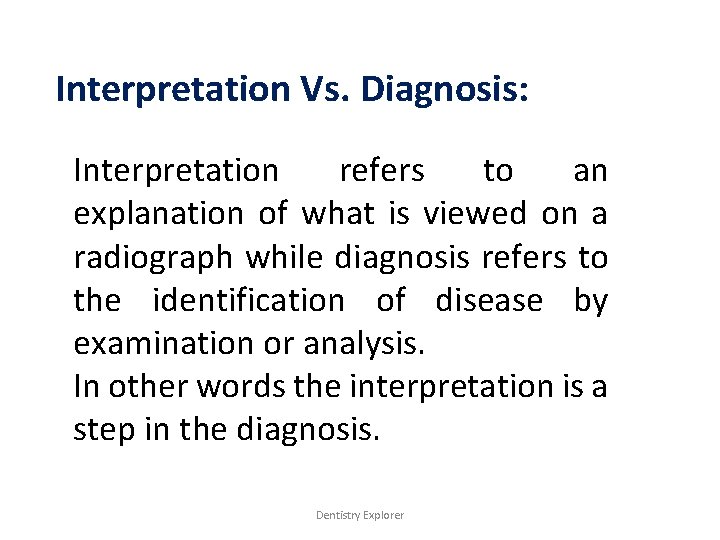 Interpretation Vs. Diagnosis:

Interpretation refers to an explanation of what is viewed on a radiograph while diagnosis refers to the identification of disease by examination or analysis.
In other words the interpretation is a step in the diagnosis.

Dentistry Explorer